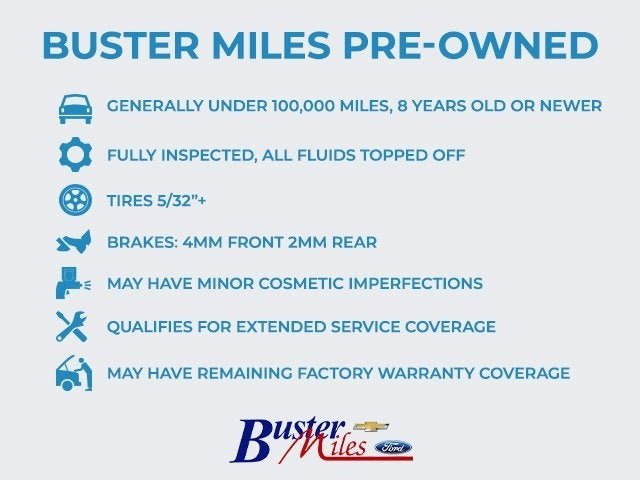 BUSTER MILES PRE-OWNED

GENERALLY UNDER 100,000 MILES, 8 YEARS OLD OR NEWER

FULLY INSPECTED, ALL FLUIDS TOPPED OFF

TIRES 5/32"+

BRAKES: 4MM FRONT 2MM REAR

MAY HAVE MINOR COSMETIC IMPERFECTIONS

QUALIFIES FOR EXTENDED SERVICE COVERAGE

MAY HAVE REMAINING FACTORY WARRANTY COVERAGE

Buster Miles

Ford